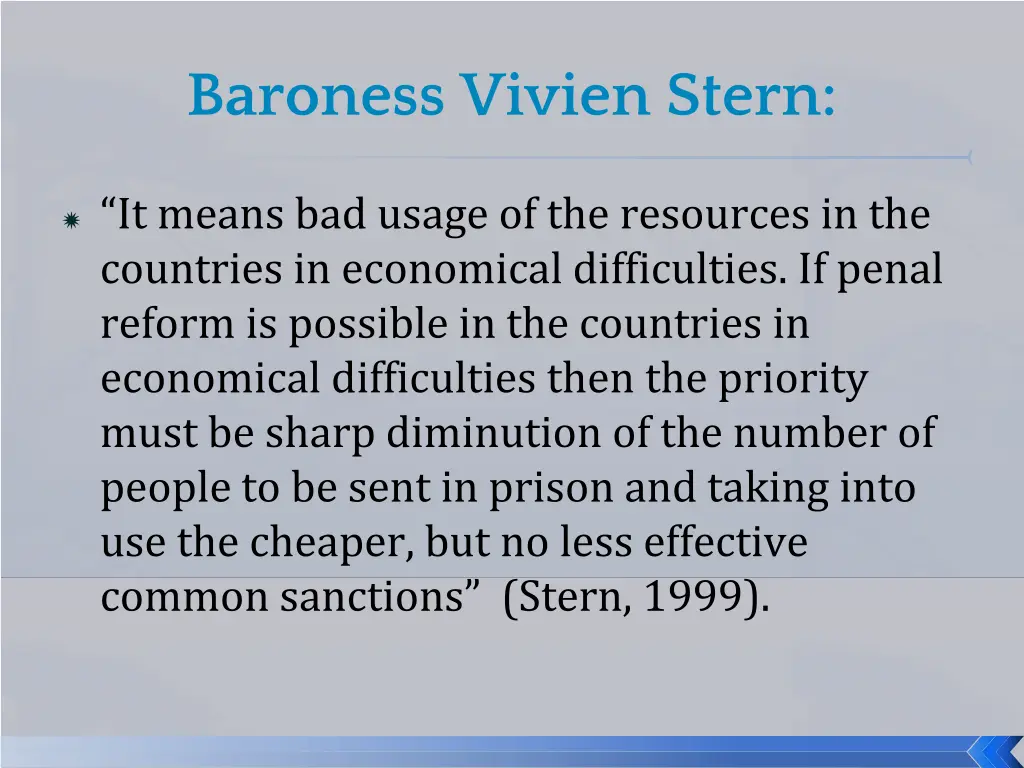 Baroness Vivien Stern:

“It means bad usage of the resources in the countries in economical difficulties. If penal reform is possible in the countries in economical difficulties then the priority must be sharp diminution of the number of people to be sent in prison and taking into use the cheaper, but no less effective common sanctions” (Stern, 1999).